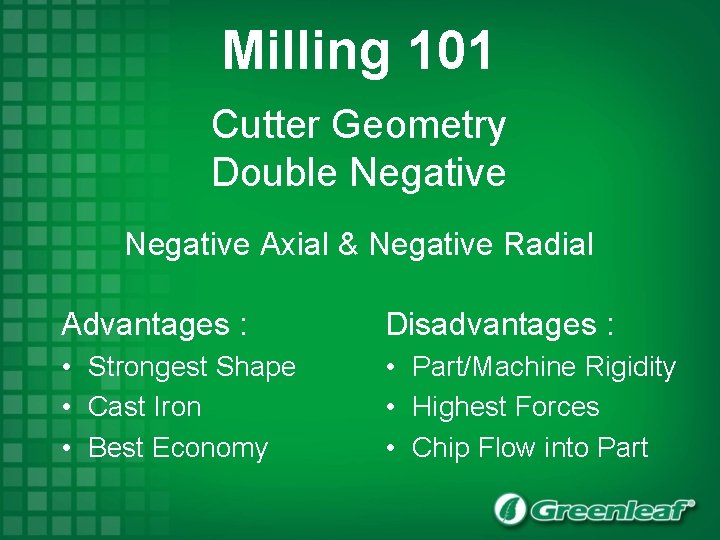 Milling 101

Cutter Geometry
Double Negative

Negative Axial & Negative Radial

Advantages :
• Strongest Shape
• Cast Iron
• Best Economy

Disadvantages :
• Part/Machine Rigidity
• Highest Forces
• Chip Flow into Part

Greenleaf®